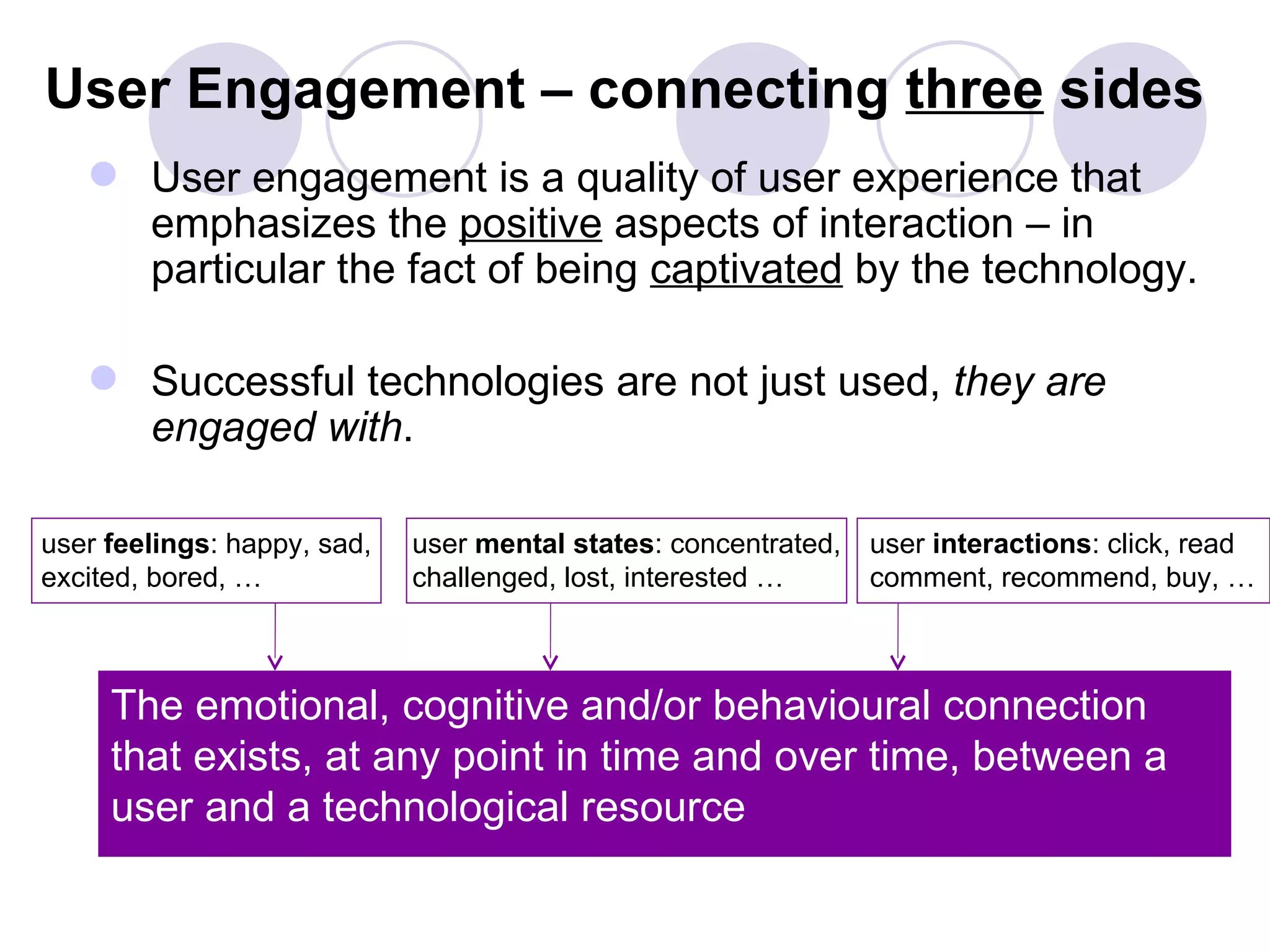 User Engagement – connecting three sides

User engagement is a quality of user experience that emphasizes the positive aspects of interaction – in particular the fact of being captivated by the technology.

Successful technologies are not just used, they are engaged with.

user feelings: happy, sad, excited, bored, …

user mental states: concentrated, challenged, lost, interested …

user interactions: click, read comment, recommend, buy, …

The emotional, cognitive and/or behavioural connection that exists, at any point in time and over time, between a user and a technological resource